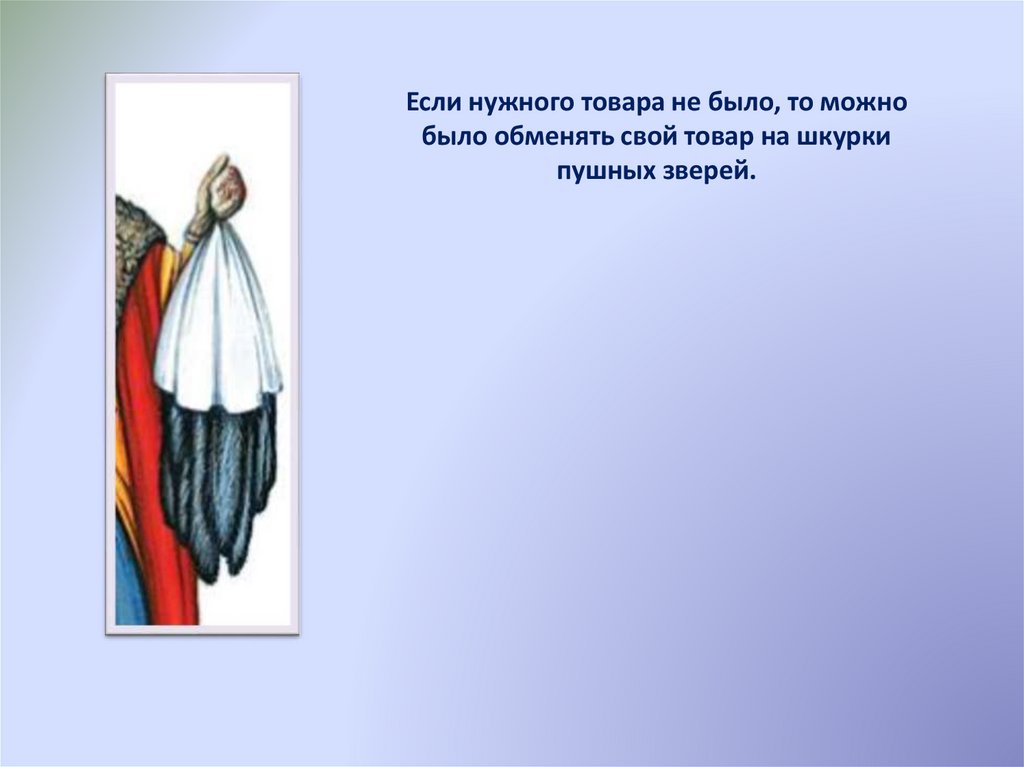 Если нужного товара не было, то можно было обменять свой товар на шкурки пушных зверей.